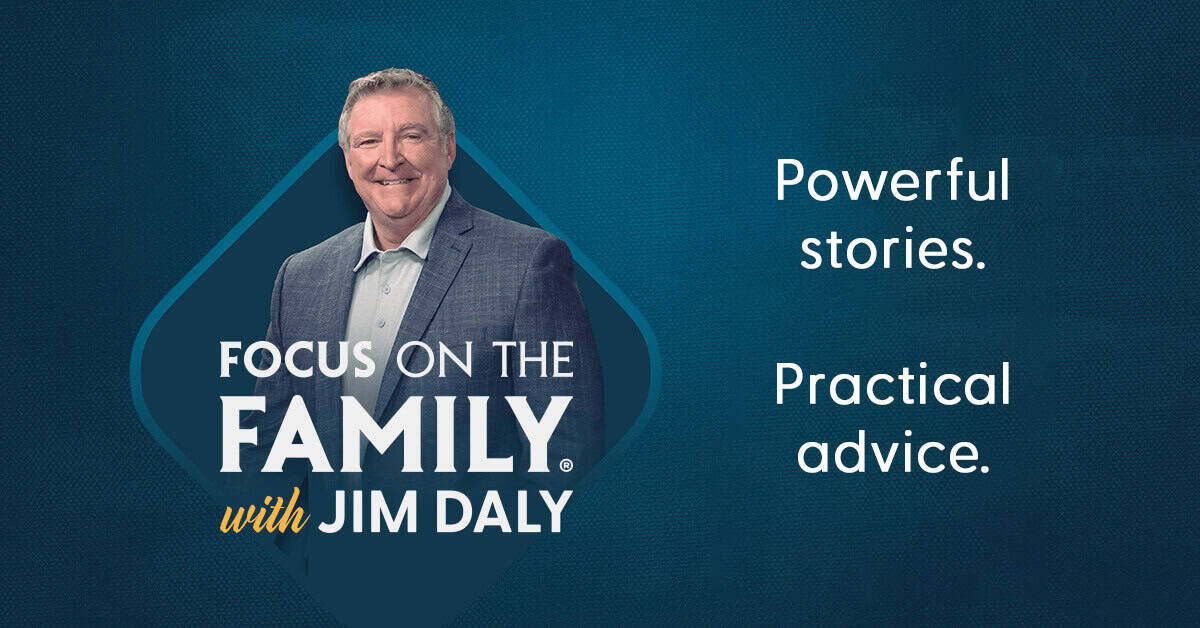 FOCUS ON THE FAMILY®
with JIM DALY

Powerful stories.

Practical advice.